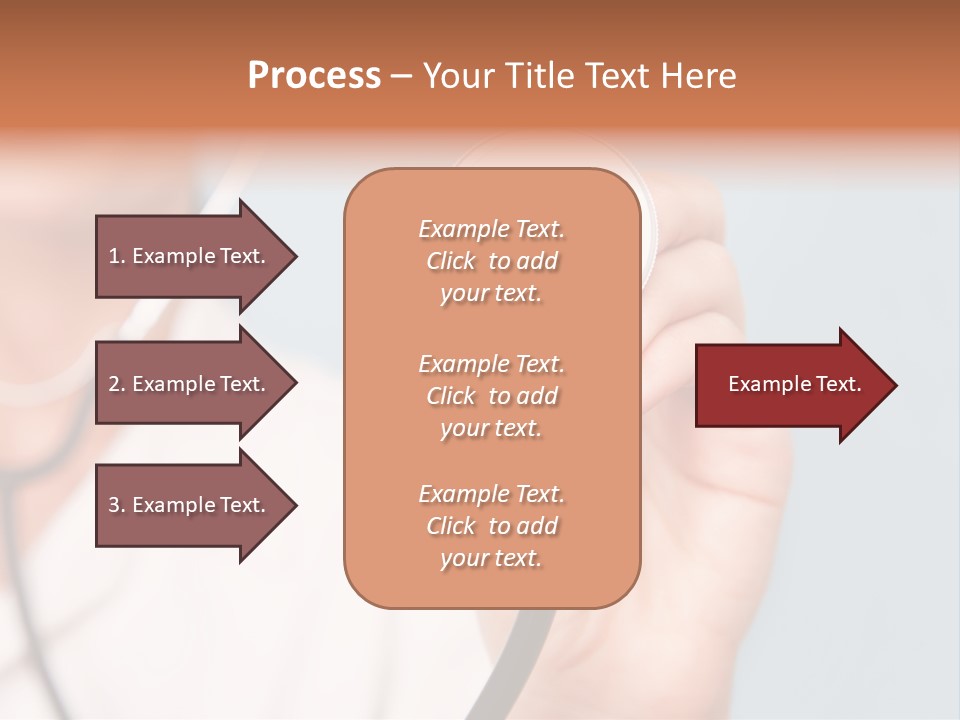 Process – Your Title Text Here

1. Example Text.

2. Example Text.

3. Example Text.

Example Text. Click to add your text.

Example Text. Click to add your text.

Example Text. Click to add your text.

Example Text.